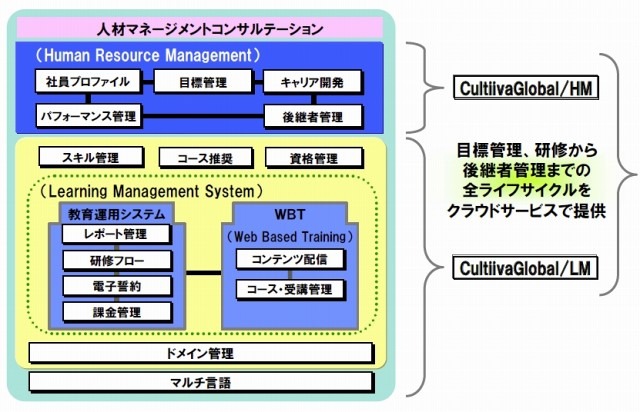 人材マネージメントコンサルテーション

（Human Resource Management）

社員プロファイル

目標管理

キャリア開発

パフォーマンス管理

後継者管理

スキル管理

コース推奨

資格管理

（Learning Management System）

教育運用システム

レポート管理

研修フロー

電子誓約

課金管理

WBT

（Web Based Training）

コンテンツ配信

コース・受講管理

ドメイン管理

マルチ言語

CultiivaGlobal/HM

目標管理、研修から後継者管理までの全ライフサイクルをクラウドサービスで提供

CultiivaGlobal/LM